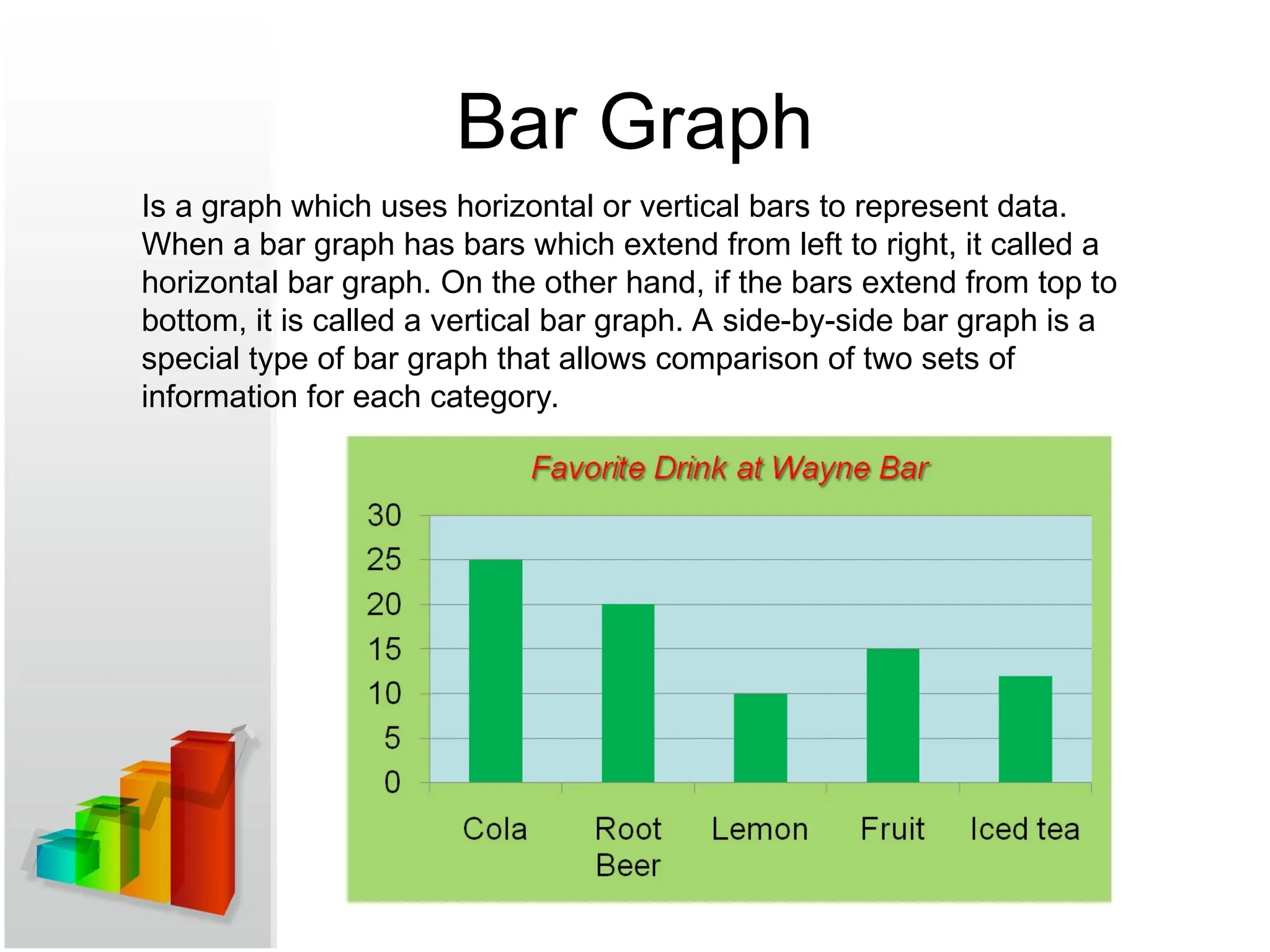 Bar Graph

Is a graph which uses horizontal or vertical bars to represent data. When a bar graph has bars which extend from left to right, it called a horizontal bar graph. On the other hand, if the bars extend from top to bottom, it is called a vertical bar graph. A side-by-side bar graph is a special type of bar graph that allows comparison of two sets of information for each category.

Favorite Drink at Wayne Bar

30
25
20
15
10
5
0

Cola
Root Beer
Lemon
Fruit
Iced tea